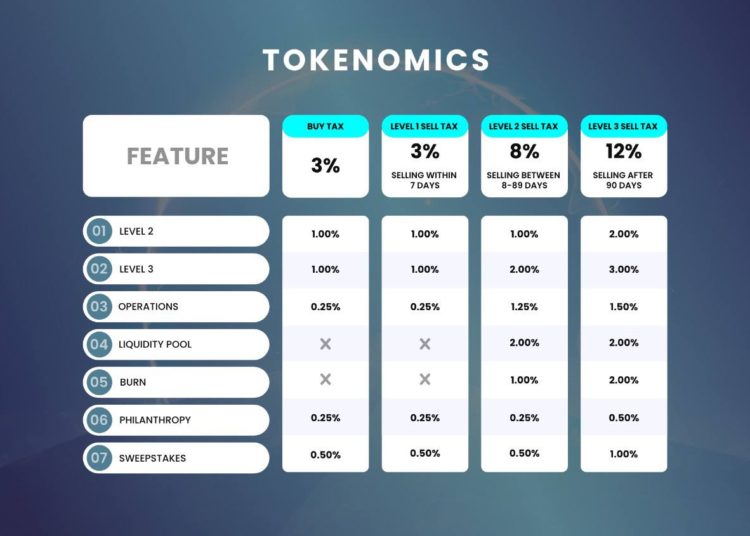 TOKENOMICS

| FEATURE | BUY TAX 3% | LEVEL 1 SELL TAX 3% SELLING WITHIN 7 DAYS | LEVEL 2 SELL TAX 8% SELLING BETWEEN 8-89 DAYS | LEVEL 3 SELL TAX 12% SELLING AFTER 90 DAYS |
|---|---|---|---|---|
| 01 LEVEL 2 | 1.00% | 1.00% | 1.00% | 2.00% |
| 02 LEVEL 3 | 1.00% | 1.00% | 2.00% | 3.00% |
| 03 OPERATIONS | 0.25% | 0.25% | 1.25% | 1.50% |
| 04 LIQUIDITY POOL | × | × | 2.00% | 2.00% |
| 05 BURN | × | × | 1.00% | 2.00% |
| 06 PHILANTHROPY | 0.25% | 0.25% | 0.25% | 0.50% |
| 07 SWEEPSTAKES | 0.50% | 0.50% | 0.50% | 1.00% |